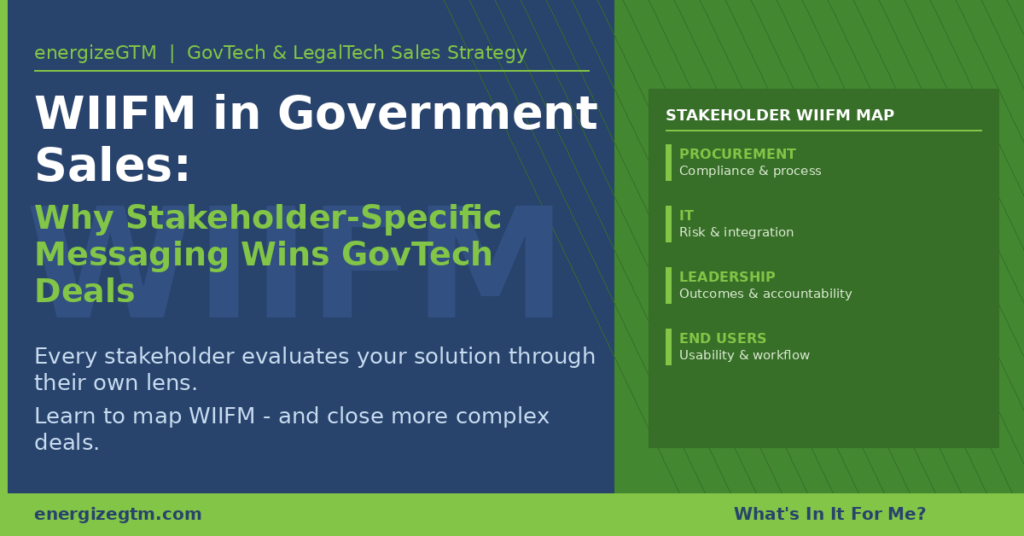 energizeGTM | GovTech & LegalTech Sales Strategy

WIIFM in Government Sales:

Why Stakeholder-Specific Messaging Wins GovTech Deals

WIIFM

Every stakeholder evaluates your solution through their own lens.

Learn to map WIIFM - and close more complex deals.

STAKEHOLDER WIIFM MAP

PROCUREMENT
Compliance & process

IT
Risk & integration

LEADERSHIP
Outcomes & accountability

END USERS
Usability & workflow

energizegtm.com

What's In It For Me?